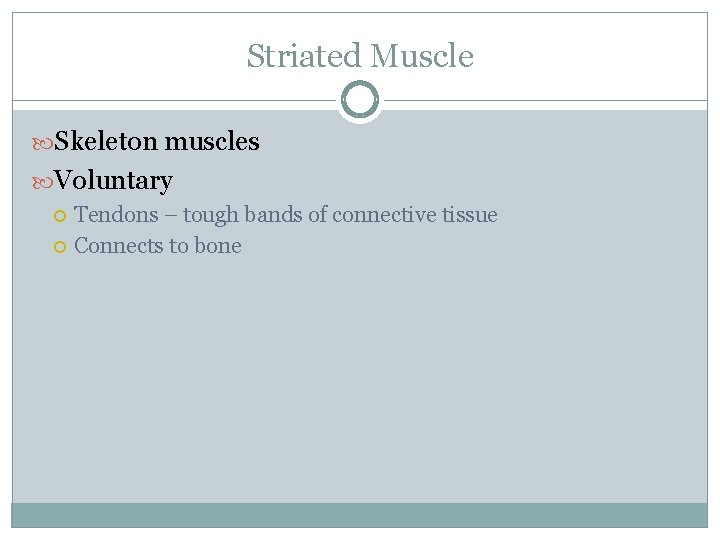 Striated Muscle

Skeleton muscles

Voluntary

Tendons – tough bands of connective tissue

Connects to bone